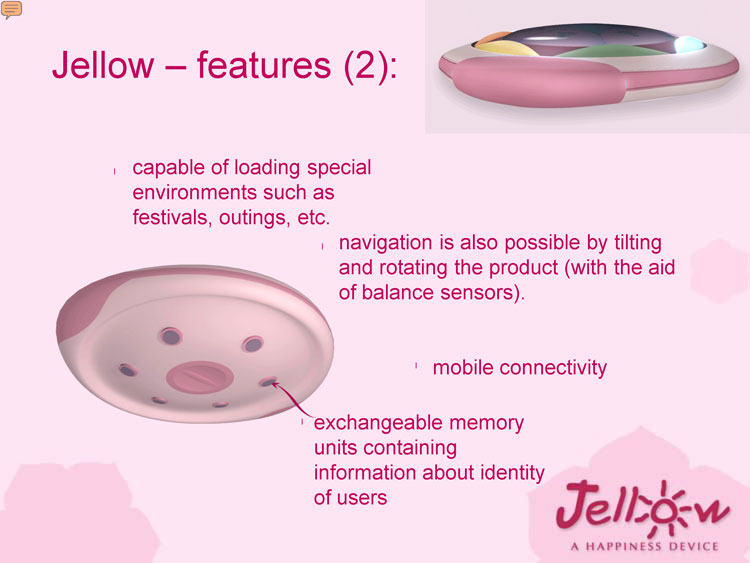 Jellow – features (2):

capable of loading special environments such as festivals, outings, etc.

navigation is also possible by tilting and rotating the product (with the aid of balance sensors).

mobile connectivity

exchangeable memory units containing information about identity of users

Jellow
A HAPPINESS DEVICE